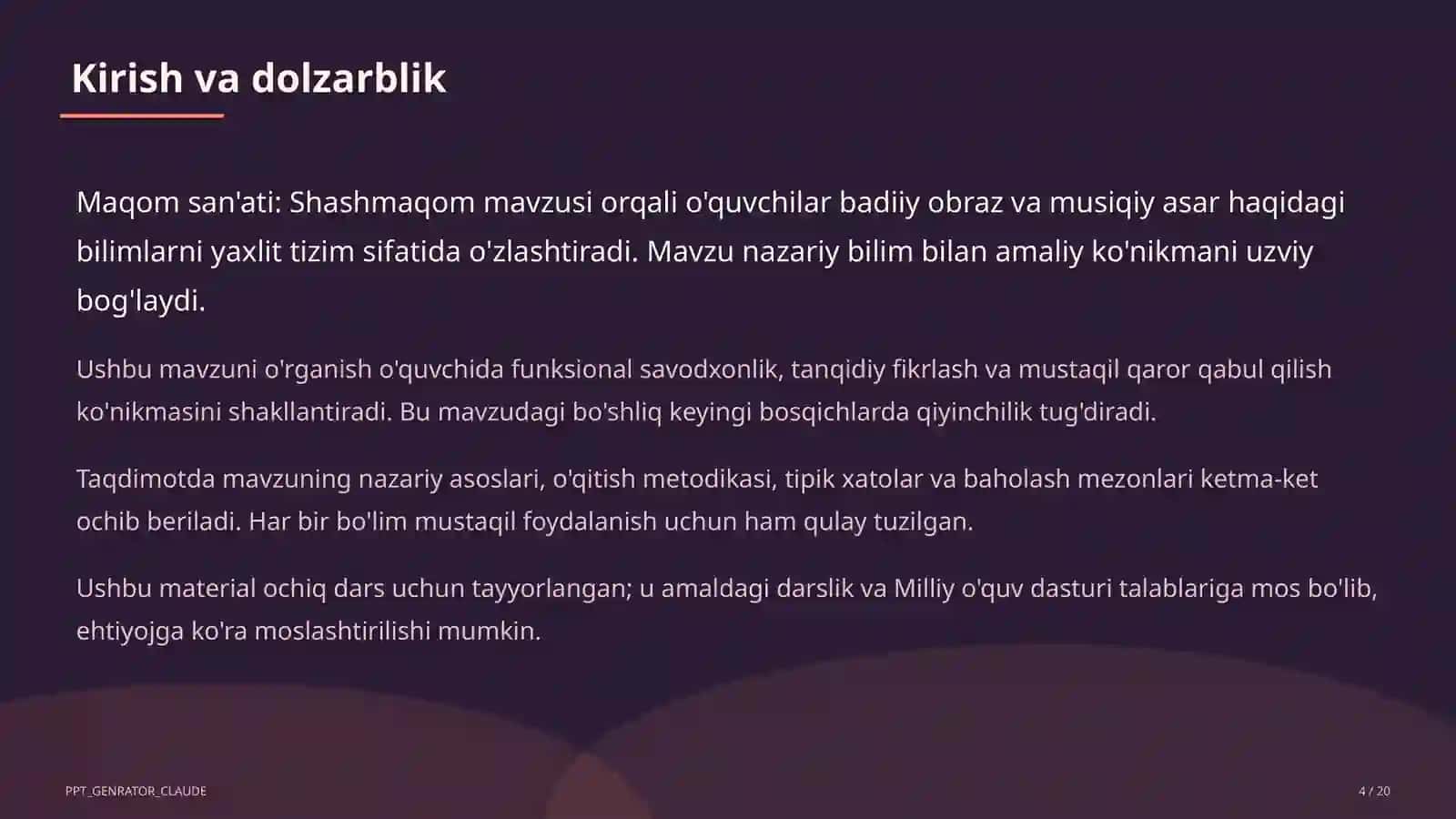 Kirish va dolzarblik

Maqom san'ati: Shashmaqom mavzusi orqali o'quvchilar badiiy obraz va musiqiy asar haqidagi bilimlarni yaxlit tizim sifatida o'zlashtiradi. Mavzu nazariy bilim bilan amaliy ko'nikmani uzviy bog'laydi.

Ushbu mavzuni o'rganish o'quvchida funksional savodxonlik, tanqidiy fikrlash va mustaqil qaror qabul qilish ko'nikmasini shakllantiradi. Bu mavzudagi bo'shliq keyingi bosqichlarda qiyinchilik tug'diradi.

Taqdimotda mavzuning nazariy asoslari, o'qitish metodikasi, tipik xatolar va baholash mezonlari ketma-ket ochib beriladi. Har bir bo'lim mustaqil foydalanish uchun ham qulay tuzilgan.

Ushbu material ochiq dars uchun tayyorlangan; u amaldagi darslik va Milliy o'quv dasturi talablariga mos bo'lib, ehtiyojga ko'ra moslashtirilishi mumkin.

PPT_GENRATOR_CLAUDE

4 / 20